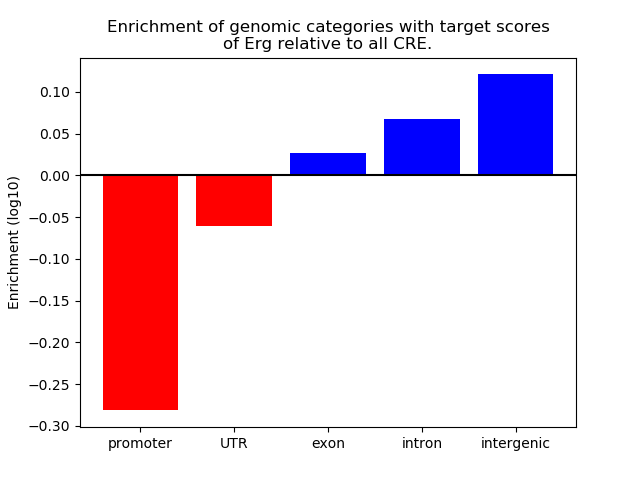 Enrichment of genomic categories with target scores of Erg relative to all CRE.

Enrichment (log10)

0.10
0.05
0.00
−0.05
−0.10
−0.15
−0.20
−0.25
−0.30

promoter
UTR
exon
intron
intergenic